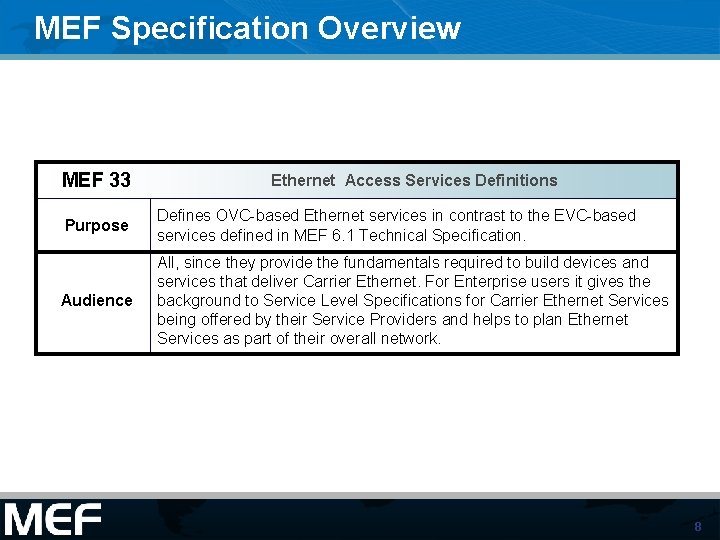 MEF Specification Overview

| MEF 33 | Ethernet Access Services Definitions |
|---|---|
| Purpose | Defines OVC-based Ethernet services in contrast to the EVC-based services defined in MEF 6.1 Technical Specification. |
| Audience | All, since they provide the fundamentals required to build devices and services that deliver Carrier Ethernet. For Enterprise users it gives the background to Service Level Specifications for Carrier Ethernet Services being offered by their Service Providers and helps to plan Ethernet Services as part of their overall network. |

MEF

8